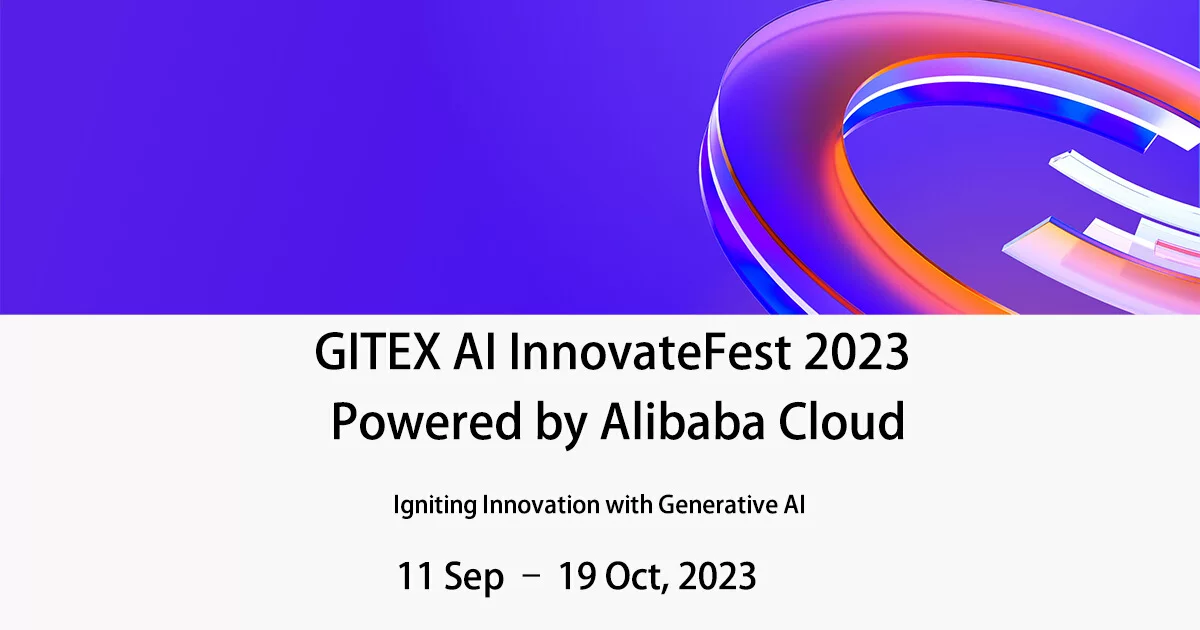 GITEX AI InnovateFest 2023
Powered by Alibaba Cloud

Igniting Innovation with Generative AI

11 Sep – 19 Oct, 2023